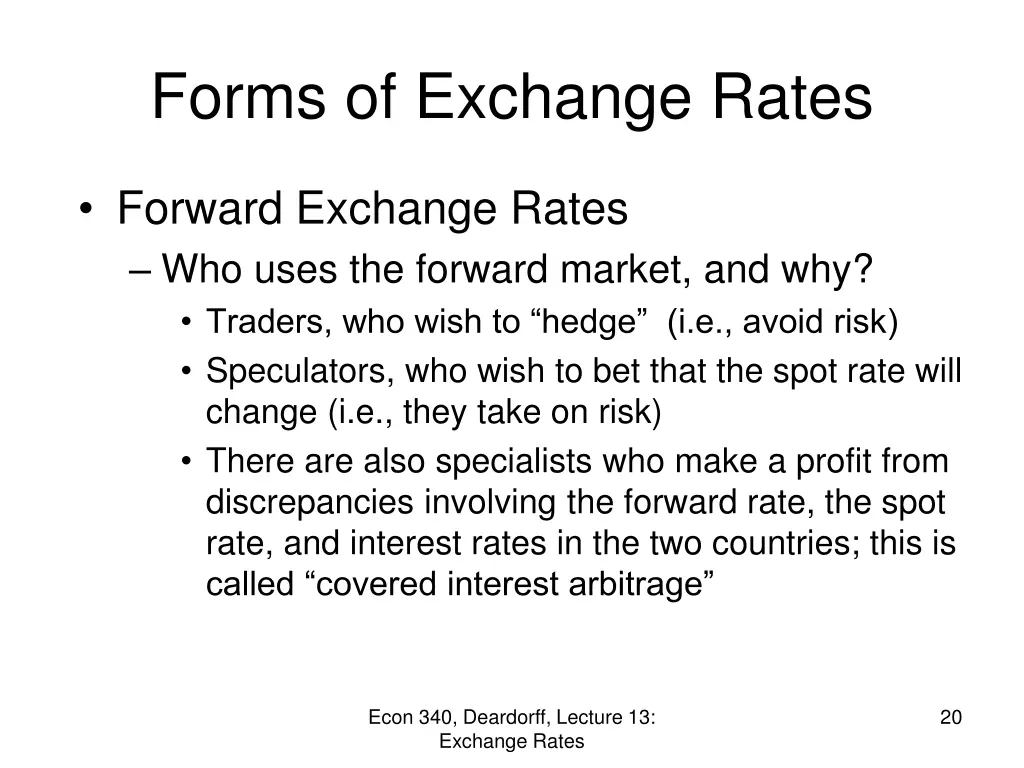 Forms of Exchange Rates

• Forward Exchange Rates
– Who uses the forward market, and why?
• Traders, who wish to “hedge” (i.e., avoid risk)
• Speculators, who wish to bet that the spot rate will change (i.e., they take on risk)
• There are also specialists who make a profit from discrepancies involving the forward rate, the spot rate, and interest rates in the two countries; this is called “covered interest arbitrage”

Econ 340, Deardorff, Lecture 13: Exchange Rates

20